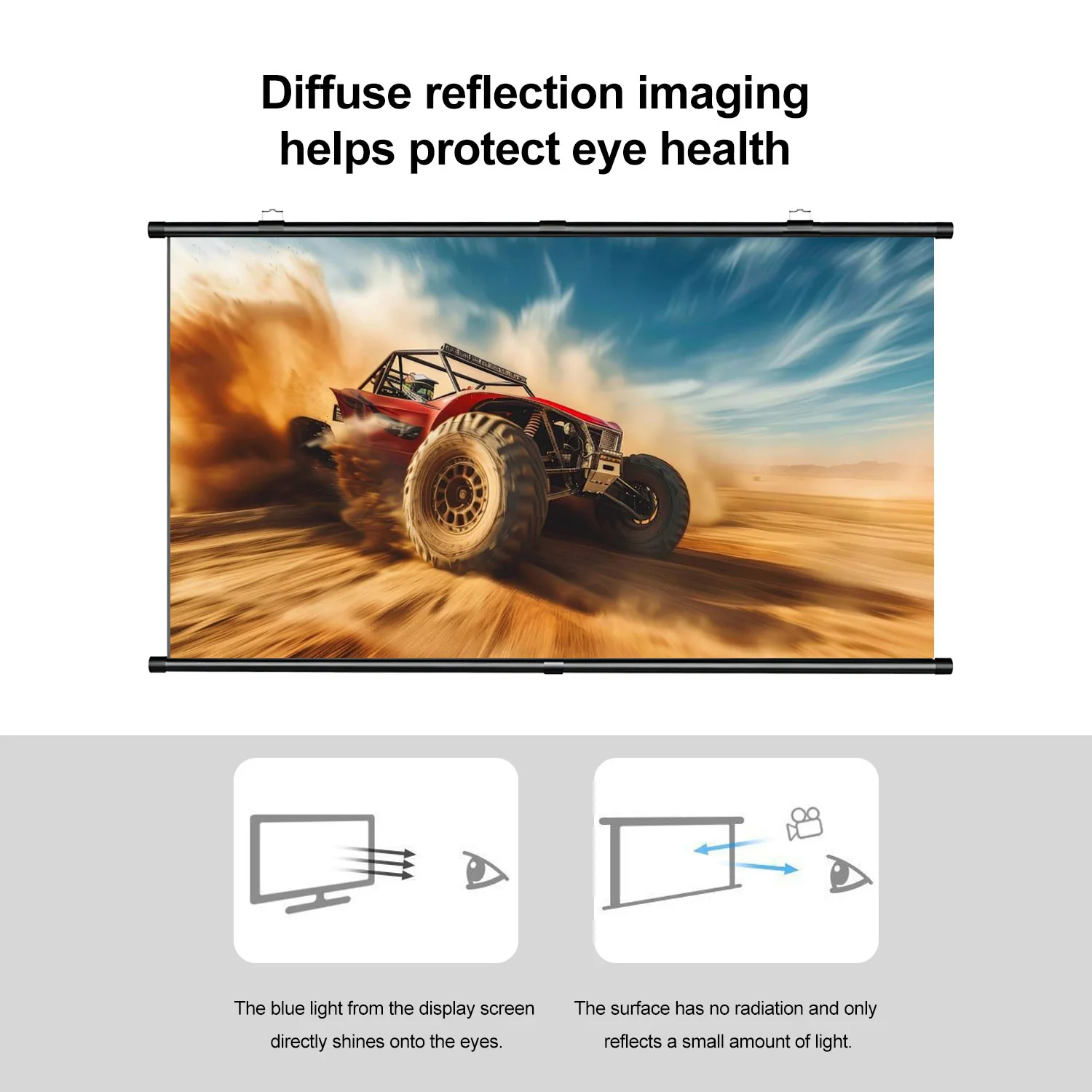 Diffuse reflection imaging helps protect eye health

The blue light from the display screen directly shines onto the eyes.

The surface has no radiation and only reflects a small amount of light.